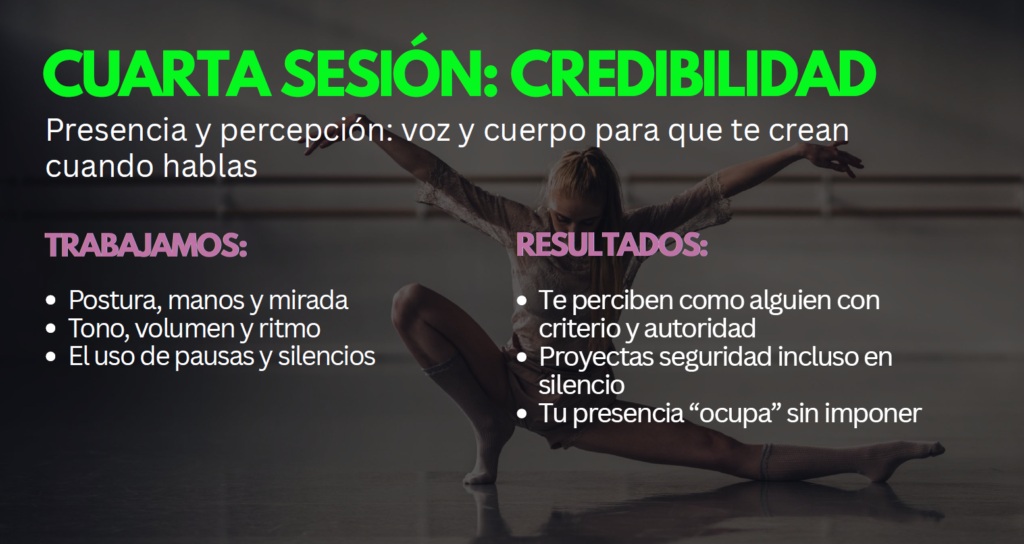 CUARTA SESIÓN: CREDIBILIDAD

Presencia y percepción: voz y cuerpo para que te crean cuando hablas

TRABAJAMOS:

- Postura, manos y mirada
- Tono, volumen y ritmo
- El uso de pausas y silencios

RESULTADOS:

- Te perciben como alguien con criterio y autoridad
- Proyectas seguridad incluso en silencio
- Tu presencia “ocupa” sin imponer